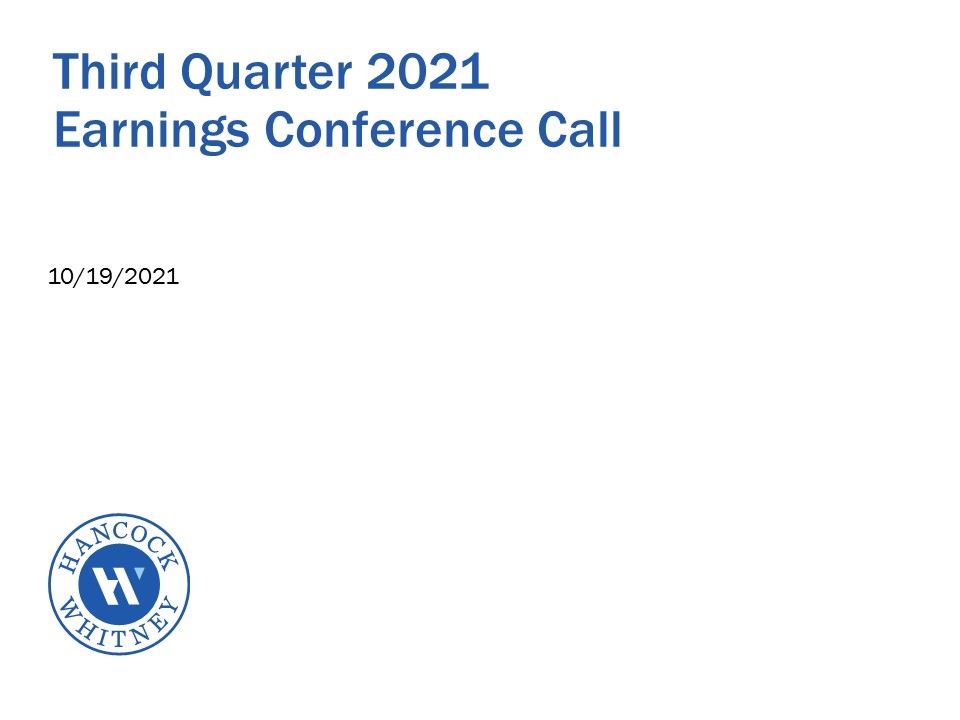 Third Quarter 2021
Earnings Conference Call

10/19/2021

HANCOCK
WHITNEY